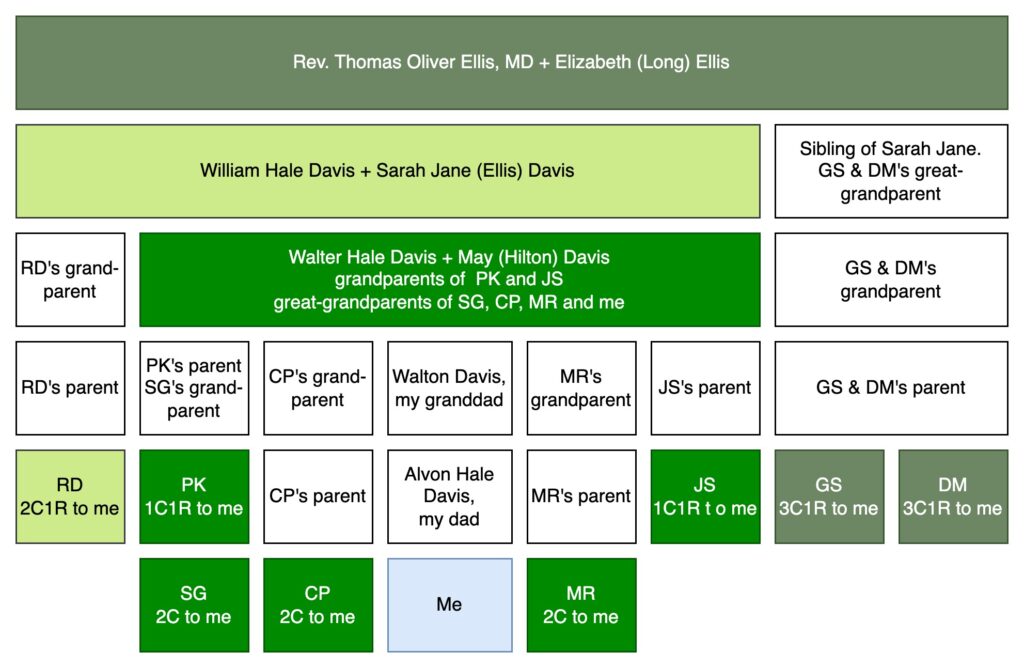 Rev. Thomas Oliver Ellis, MD + Elizabeth (Long) Ellis

William Hale Davis + Sarah Jane (Ellis) Davis

Sibling of Sarah Jane. GS & DM's great-grandparent

RD's grand-parent

Walter Hale Davis + May (Hilton) Davis
grandparents of PK and JS
great-grandparents of SG, CP, MR and me

GS & DM's grandparent

RD's parent

PK's parent SG's grand-parent

CP's grand-parent

Walton Davis, my granddad

MR's grandparent

JS's parent

GS & DM's parent

RD
2C1R to me

PK
1C1R to me

CP's parent

Alvon Hale Davis, my dad

MR's parent

JS
1C1R t o me

GS
3C1R to me

DM
3C1R to me

SG
2C to me

CP
2C to me

Me

MR
2C to me